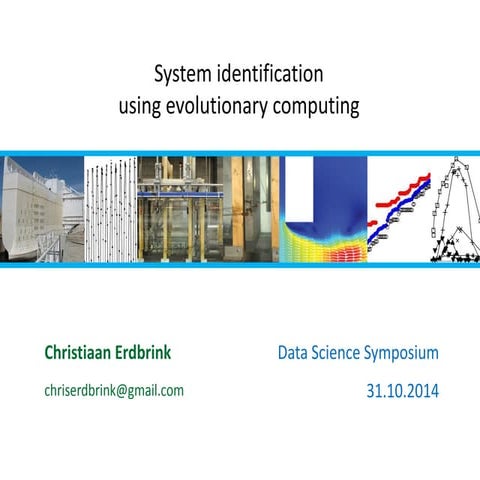 System identification
using evolutionary computing

Christiaan Erdbrink

chriserdbrink@gmail.com

Data Science Symposium

31.10.2014